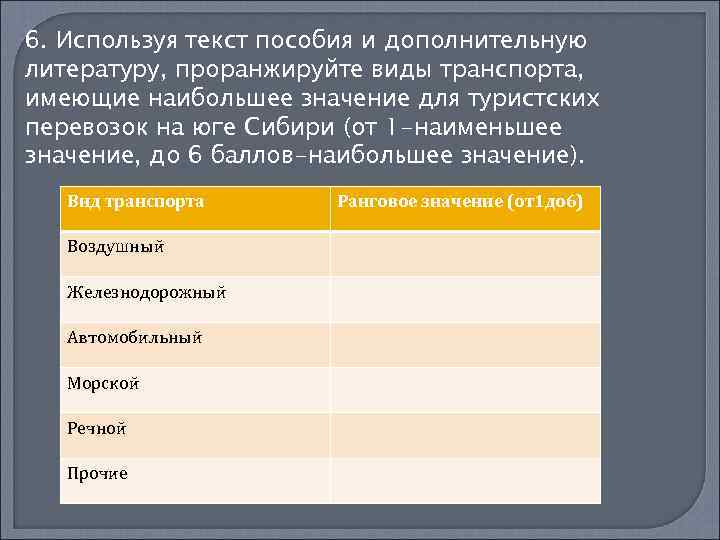 6. Используя текст пособия и дополнительную литературу, проранжируйте виды транспорта, имеющие наибольшее значение для туристских перевозок на юге Сибири (от 1–наименьшее значение, до 6 баллов–наибольшее значение).

| Вид транспорта | Ранговое значение (от1до6) |
|---|---|
| Воздушный | |
| Железнодорожный | |
| Автомобильный | |
| Морской | |
| Речной | |
| Прочие | |